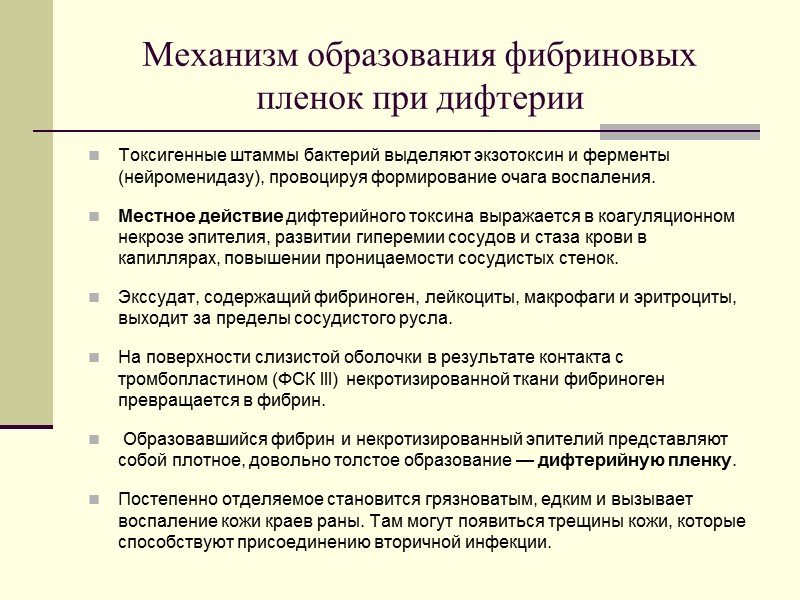 Механизм образования фибриновых пленок при дифтерии

Токсигенные штаммы бактерий выделяют экзотоксин и ферменты (нейроменидазу), провоцируя формирование очага воспаления.

Местное действие дифтерийного токсина выражается в коагуляционном некрозе эпителия, развитии гиперемии сосудов и стаза крови в капиллярах, повышении проницаемости сосудистых стенок.

Экссудат, содержащий фибриноген, лейкоциты, макрофаги и эритроциты, выходит за пределы сосудистого русла.

На поверхности слизистой оболочки в результате контакта с тромбопластином (ФСК III) некротизированной ткани фибриноген превращается в фибрин.

Образовавшийся фибрин и некротизированный эпителий представляют собой плотное, довольно толстое образование — дифтерийную пленку.

Постепенно отделяемое становится грязноватым, едким и вызывает воспаление кожи краев раны. Там могут появиться трещины кожи, которые способствуют присоединению вторичной инфекции.